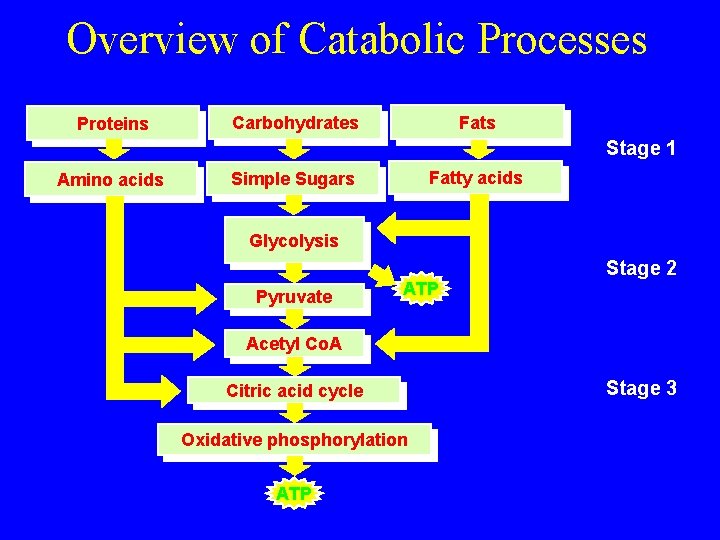 Overview of Catabolic Processes

Proteins

Carbohydrates

Fats

Stage 1

Amino acids

Simple Sugars

Fatty acids

Glycolysis

Stage 2

ATP

Pyruvate

Acetyl CoA

Citric acid cycle

Stage 3

Oxidative phosphorylation

ATP